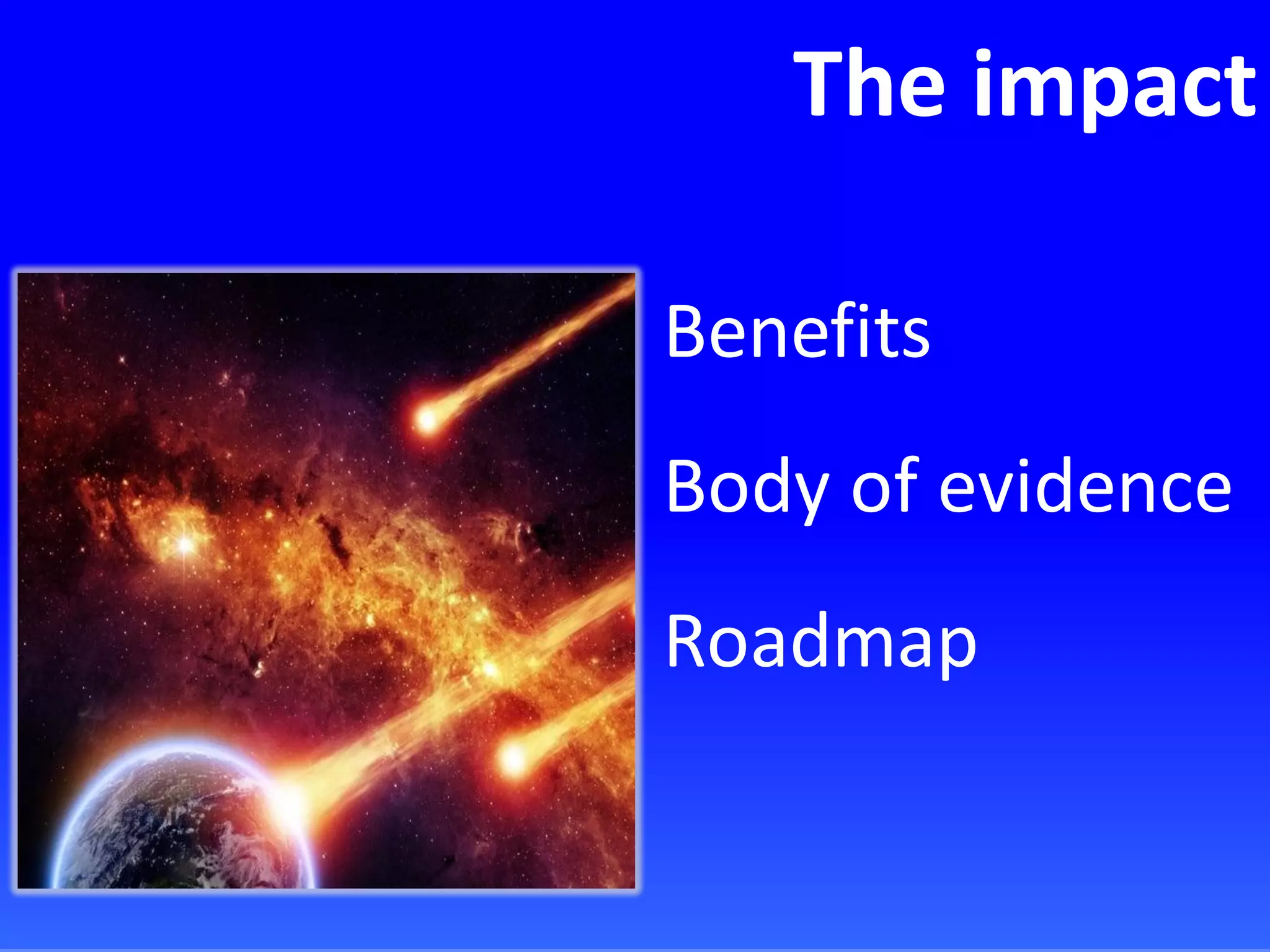 The impact

Benefits

Body of evidence

Roadmap